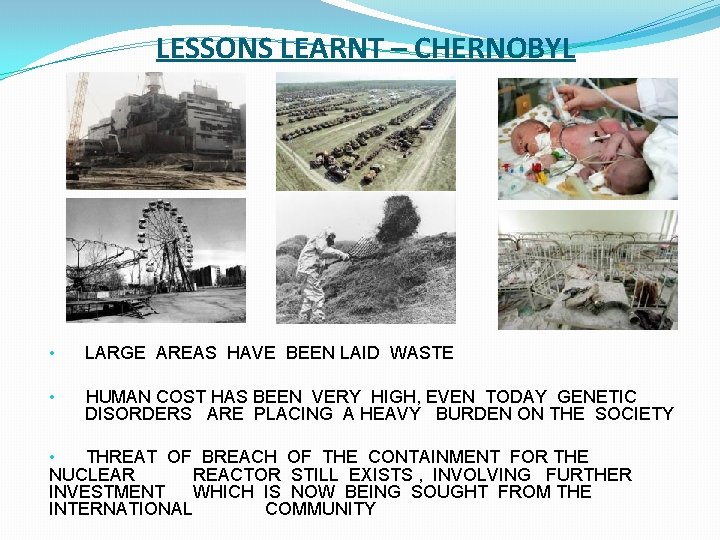 LESSONS LEARNT – CHERNOBYL

• LARGE AREAS HAVE BEEN LAID WASTE

• HUMAN COST HAS BEEN VERY HIGH, EVEN TODAY GENETIC DISORDERS ARE PLACING A HEAVY BURDEN ON THE SOCIETY

• THREAT OF BREACH OF THE CONTAINMENT FOR THE NUCLEAR REACTOR STILL EXISTS , INVOLVING FURTHER INVESTMENT WHICH IS NOW BEING SOUGHT FROM THE INTERNATIONAL COMMUNITY